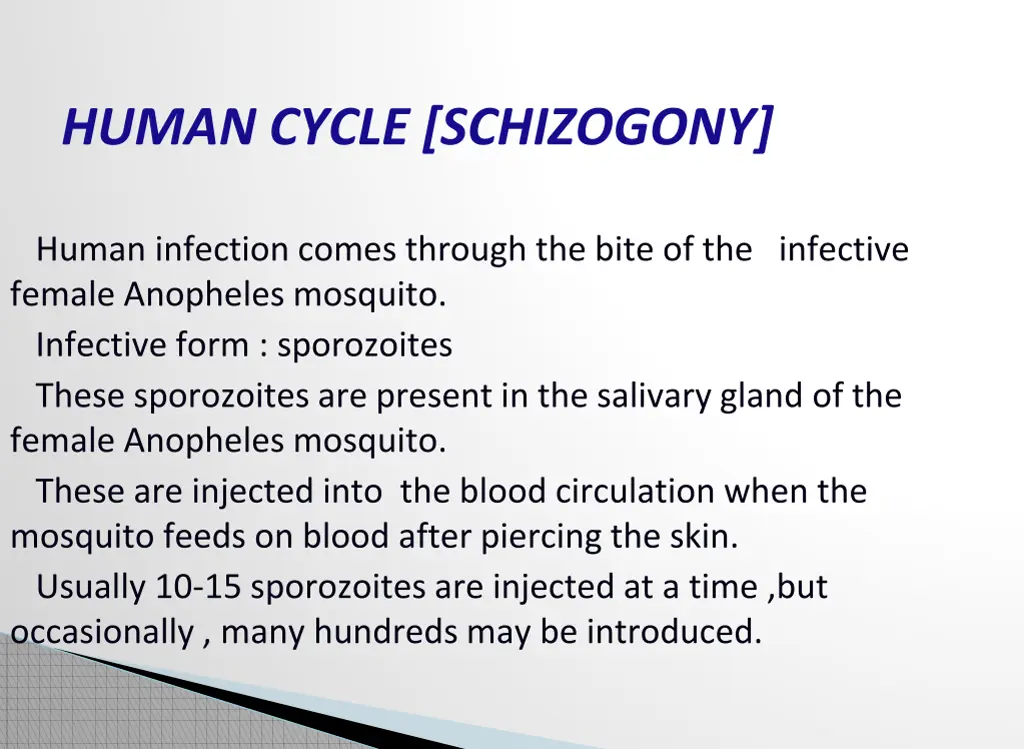 HUMAN CYCLE [SCHIZOGONY]

Human infection comes through the bite of the infective female Anopheles mosquito.

Infective form : sporozoites

These sporozoites are present in the salivary gland of the female Anopheles mosquito.

These are injected into the blood circulation when the mosquito feeds on blood after piercing the skin.

Usually 10-15 sporozoites are injected at a time ,but occasionally , many hundreds may be introduced.